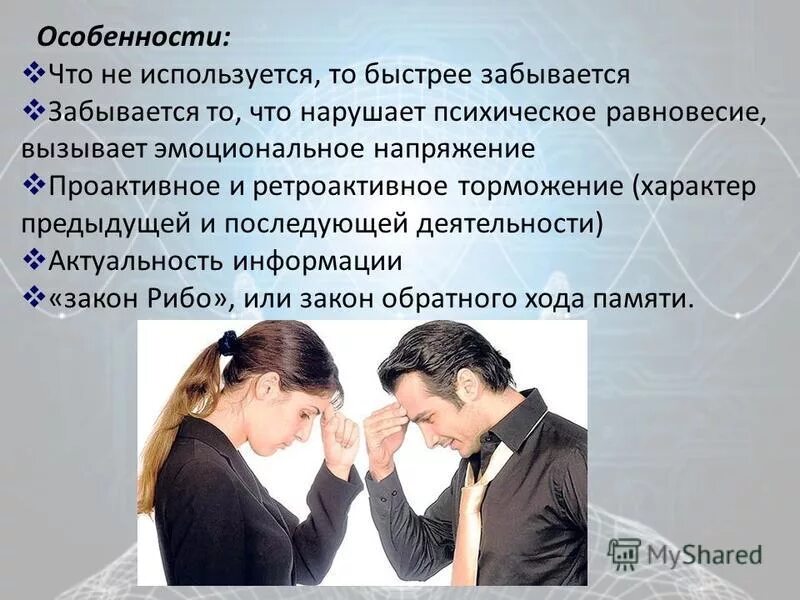 Особенности:
❖Что не используется, то быстрее забывается
❖Забывается то, что нарушает психическое равновесие, вызывает эмоциональное напряжение
❖Проактивное и ретроактивное торможение (характер предыдущей и последующей деятельности)
❖Актуальность информации
❖«закон Рибо», или закон обратного хода памяти.

MyShared